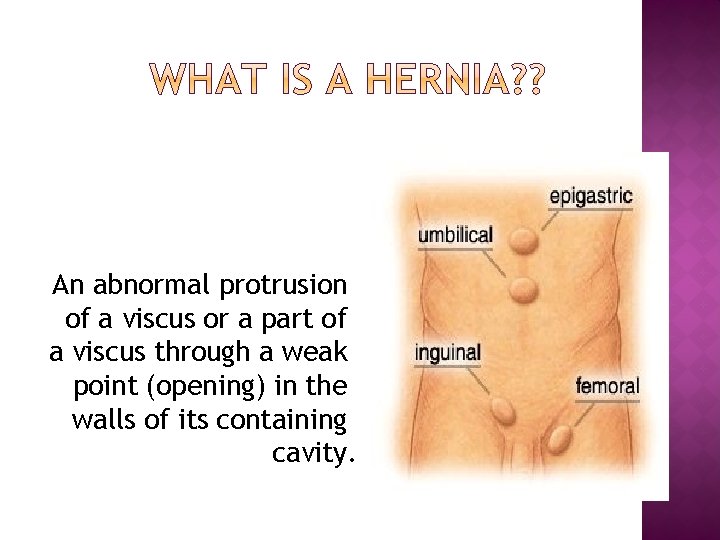 WHAT IS A HERNIA??

An abnormal protrusion of a viscus or a part of a viscus through a weak point (opening) in the walls of its containing cavity.

epigastric

umbilical

inguinal

femoral